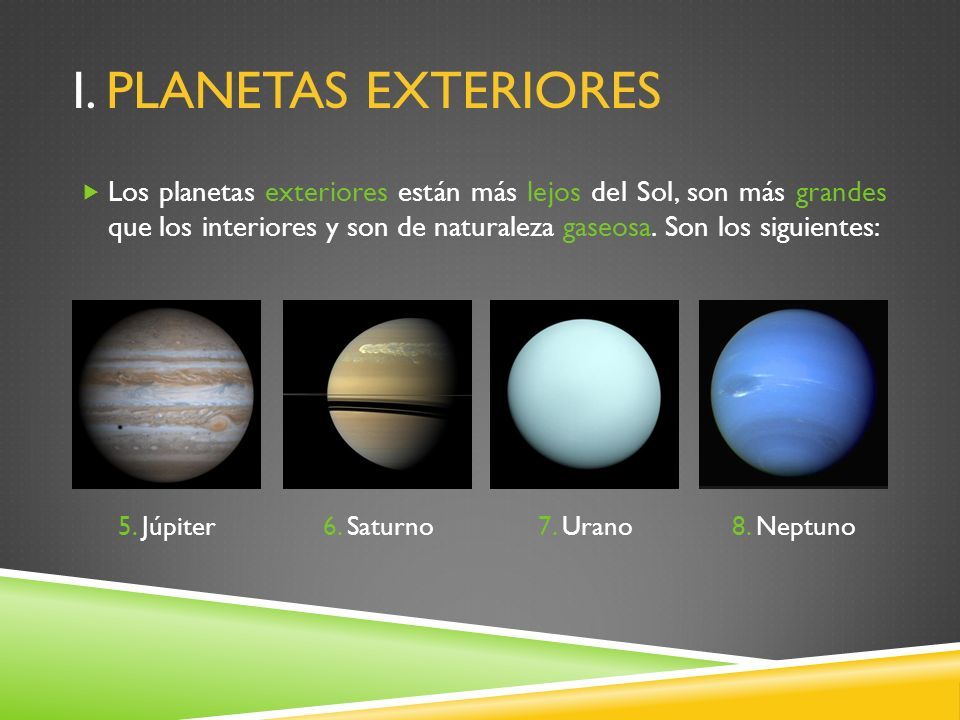 I. PLANETAS EXTERIORES

Los planetas exteriores están más lejos del Sol, son más grandes que los interiores y son de naturaleza gaseosa. Son los siguientes:

5. Júpiter

6. Saturno

7. Urano

8. Neptuno